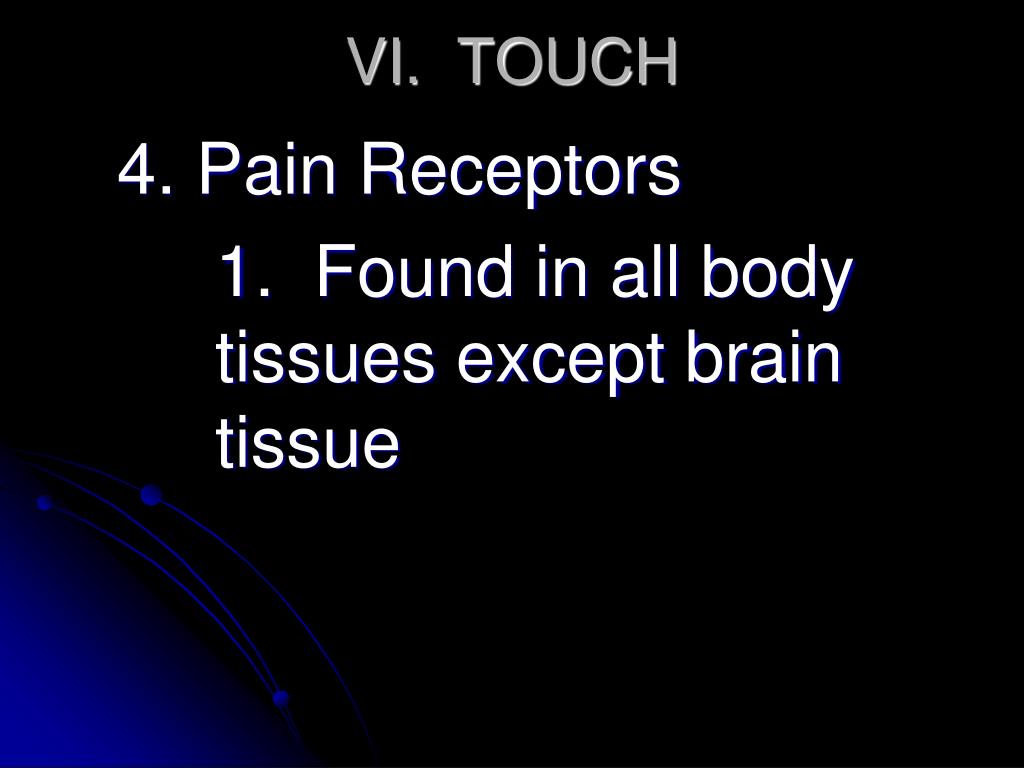 VI. TOUCH

4. Pain Receptors

1. Found in all body tissues except brain tissue